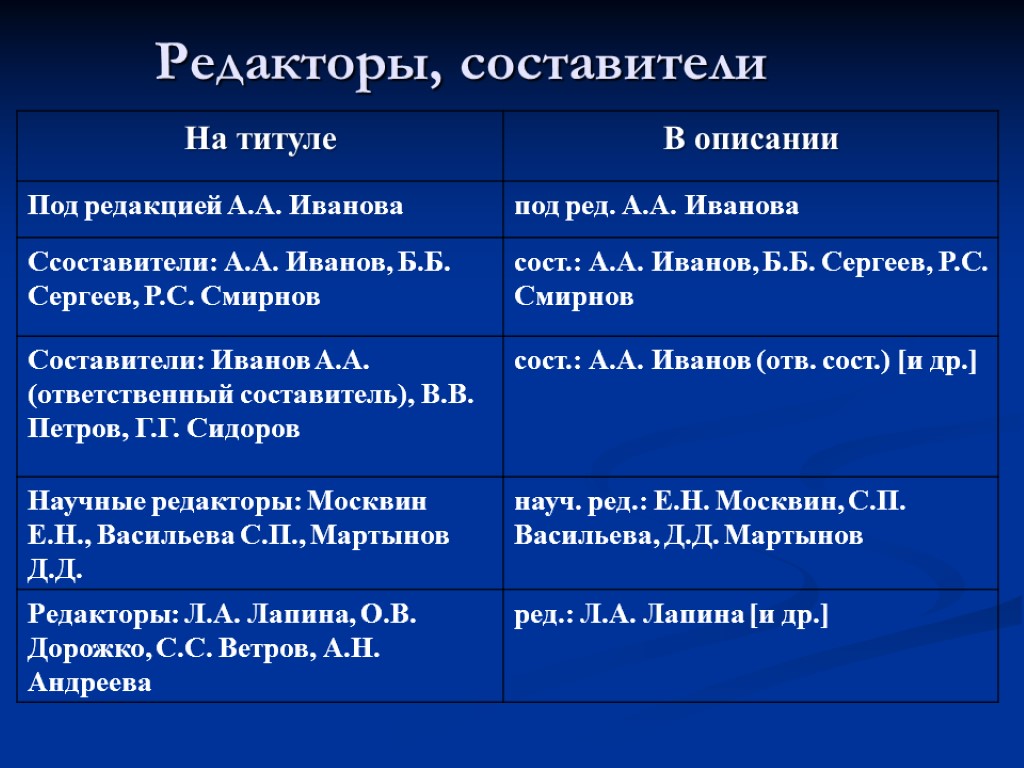 Редакторы, составители

| На титуле | В описании |
|---|---|
| Под редакцией А.А. Иванова | под ред. А.А. Иванова |
| Ссоставители: А.А. Иванов, Б.Б. Сергеев, Р.С. Смирнов | сост.: А.А. Иванов, Б.Б. Сергеев, Р.С. Смирнов |
| Составители: Иванов А.А. (ответственный составитель), В.В. Петров, Г.Г. Сидоров | сост.: А.А. Иванов (отв. сост.) [и др.] |
| Научные редакторы: Москвин Е.Н., Васильева С.П., Мартынов Д.Д. | науч. ред.: Е.Н. Москвин, С.П. Васильева, Д.Д. Мартынов |
| Редакторы: Л.А. Лапина, О.В. Дорожко, С.С. Ветров, А.Н. Андреева | ред.: Л.А. Лапина [и др.] |